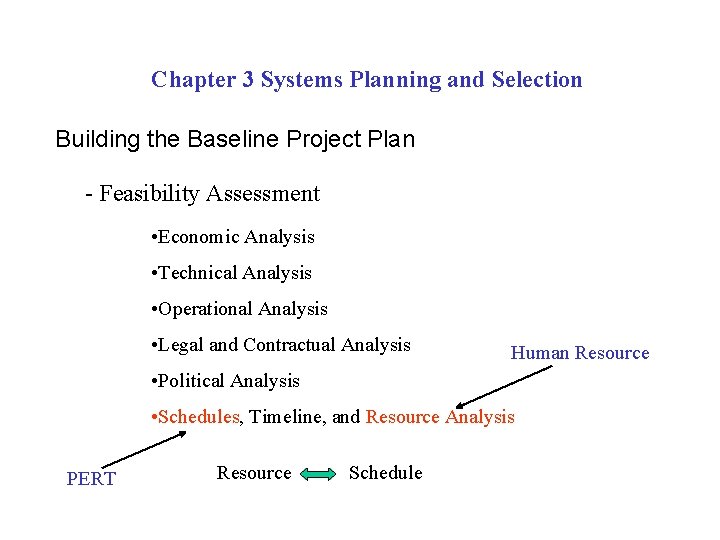 Chapter 3 Systems Planning and Selection

Building the Baseline Project Plan

- Feasibility Assessment

•Economic Analysis

•Technical Analysis

•Operational Analysis

•Legal and Contractual Analysis

•Political Analysis

•Schedules, Timeline, and Resource Analysis

Human Resource

PERT

Resource Schedule